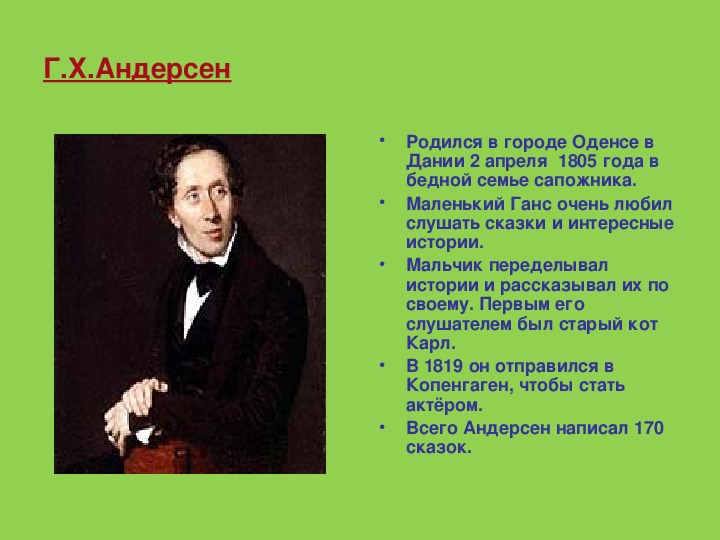 Г.Х.Андерсен

• Родился в городе Оденсе в Дании 2 апреля 1805 года в бедной семье сапожника.
• Маленький Ганс очень любил слушать сказки и интересные истории.
• Мальчик переделывал истории и рассказывал их по своему. Первым его слушателем был старый кот Карл.
• В 1819 он отправился в Копенгаген, чтобы стать актёром.
• Всего Андерсен написал 170 сказок.